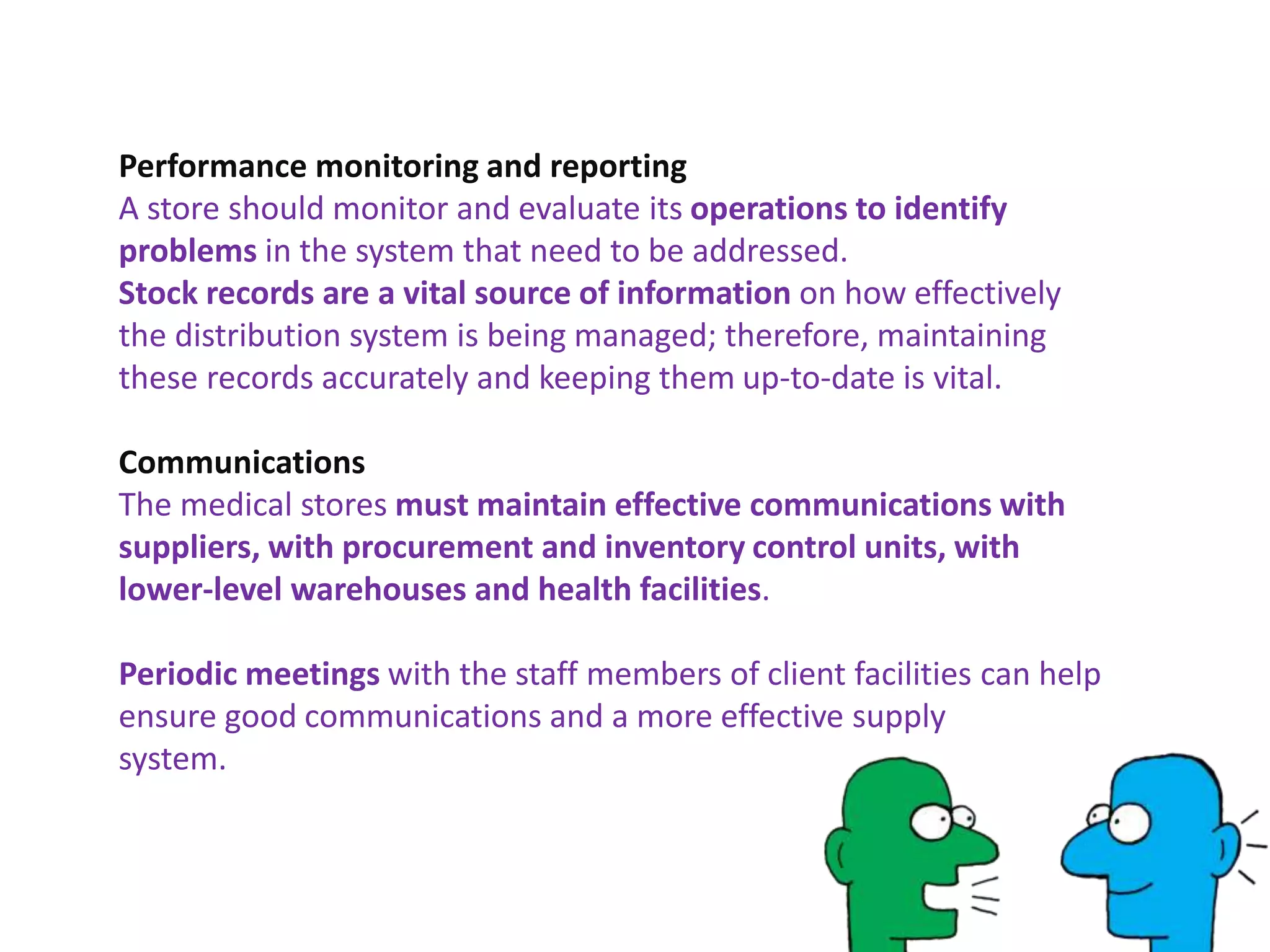 Performance monitoring and reporting
A store should monitor and evaluate its operations to identify problems in the system that need to be addressed.
Stock records are a vital source of information on how effectively the distribution system is being managed; therefore, maintaining these records accurately and keeping them up-to-date is vital.

Communications
The medical stores must maintain effective communications with suppliers, with procurement and inventory control units, with lower-level warehouses and health facilities.

Periodic meetings with the staff members of client facilities can help ensure good communications and a more effective supply system.